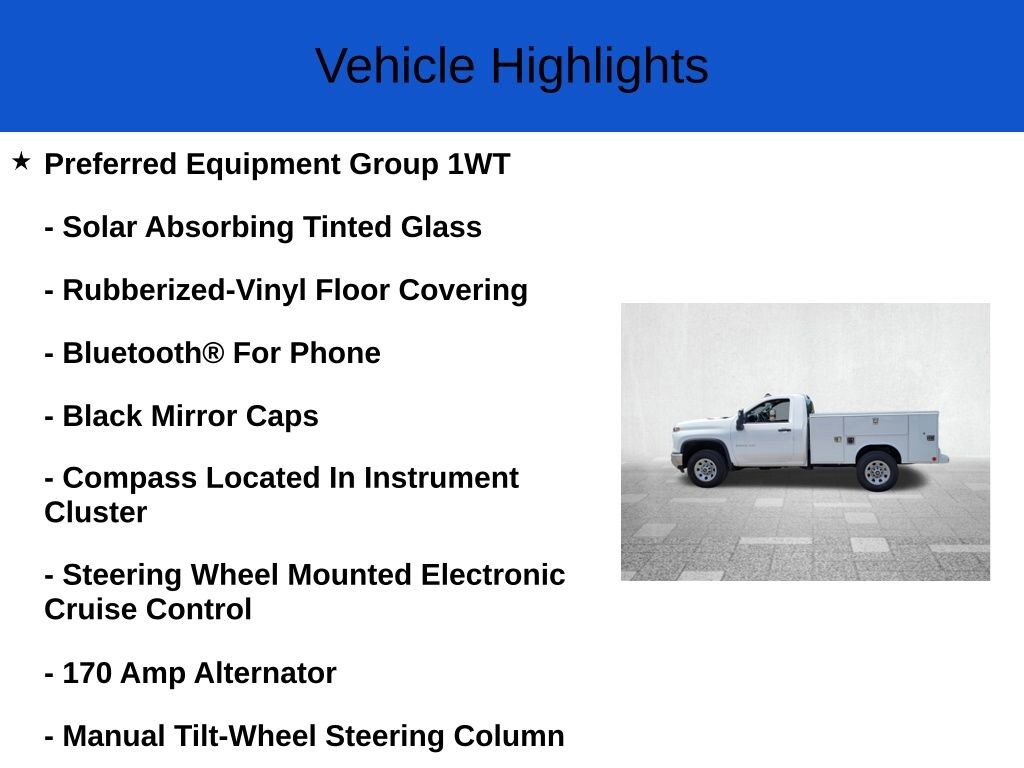 Vehicle Highlights

★ Preferred Equipment Group 1WT

- Solar Absorbing Tinted Glass

- Rubberized-Vinyl Floor Covering

- Bluetooth® For Phone

- Black Mirror Caps

- Compass Located In Instrument Cluster

- Steering Wheel Mounted Electronic Cruise Control

- 170 Amp Alternator

- Manual Tilt-Wheel Steering Column